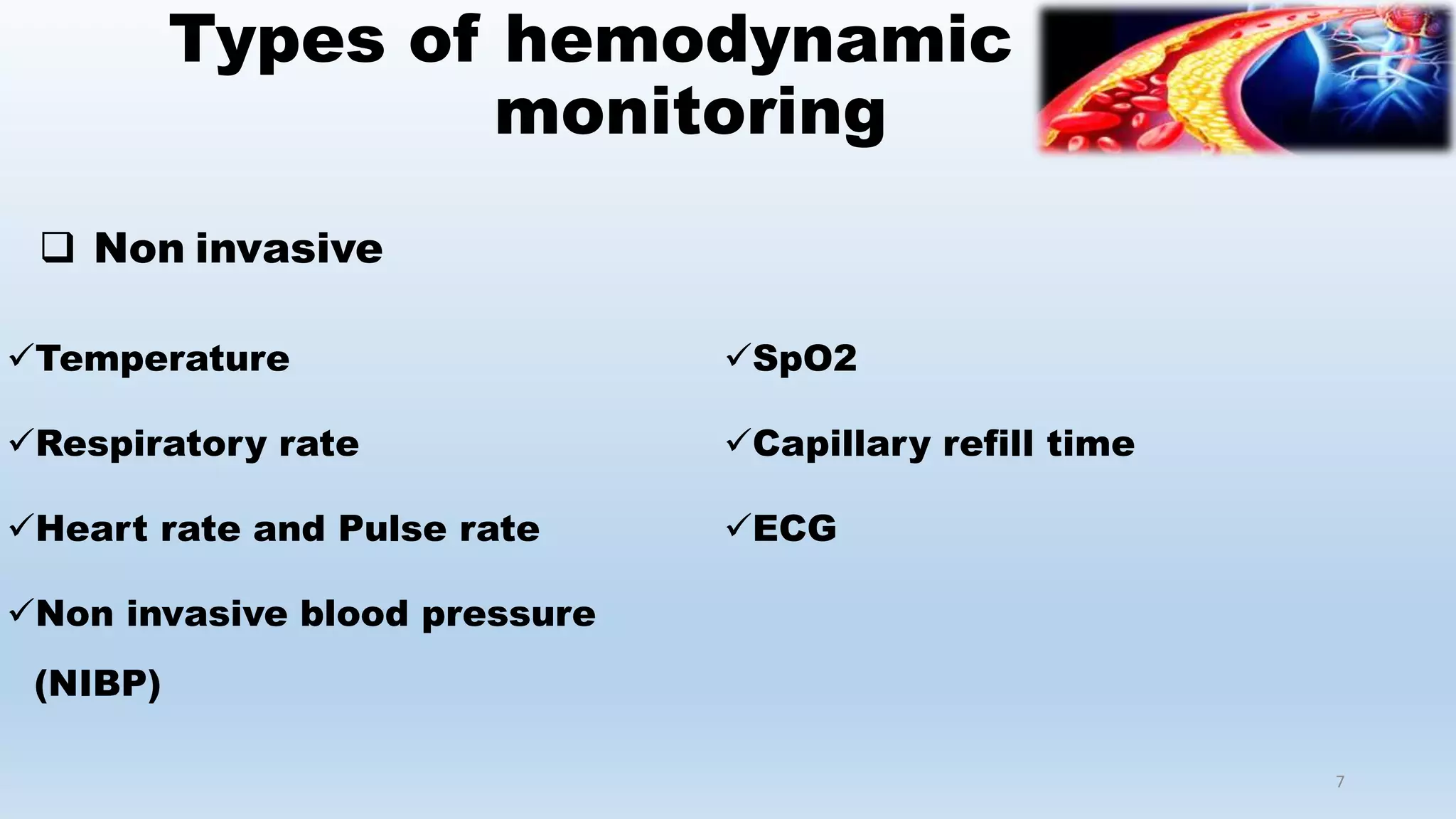 Types of hemodynamic monitoring

❑ Non invasive

✓Temperature

✓Respiratory rate

✓Heart rate and Pulse rate

✓Non invasive blood pressure (NIBP)

✓SpO2

✓Capillary refill time

✓ECG

7